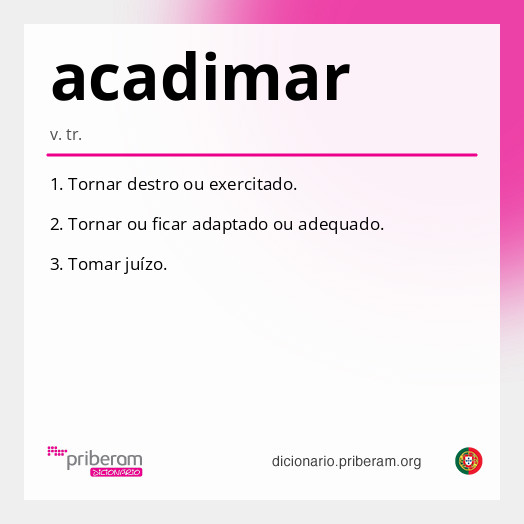 acadimar

v. tr.

1. Tornar destro ou exercitado.

2. Tornar ou ficar adaptado ou adequado.

3. Tomar juízo.

priberam DICIONÁRIO

dicionario.priberam.org